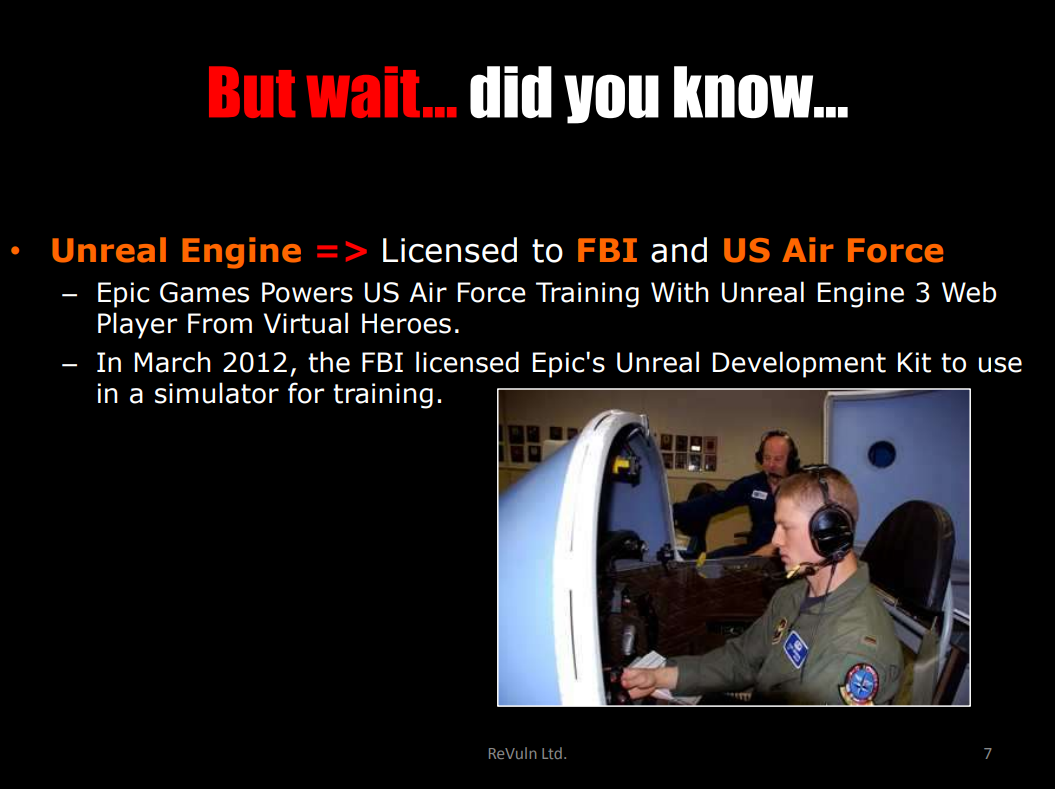 But wait... did you know...

• Unreal Engine => Licensed to FBI and US Air Force
- Epic Games Powers US Air Force Training With Unreal Engine 3 Web Player From Virtual Heroes.
- In March 2012, the FBI licensed Epic's Unreal Development Kit to use in a simulator for training.

ReVuln Ltd.

7